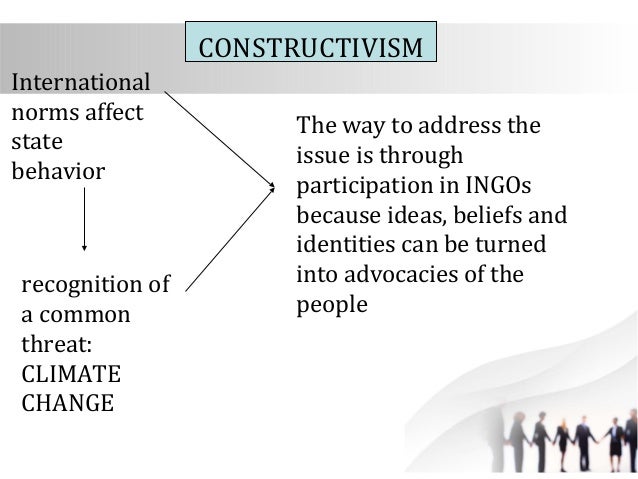 CONSTRUCTIVISM

International norms affect state behavior

recognition of a common threat: CLIMATE CHANGE

The way to address the issue is through participation in INGOs because ideas, beliefs and identities can be turned into advocacies of the people